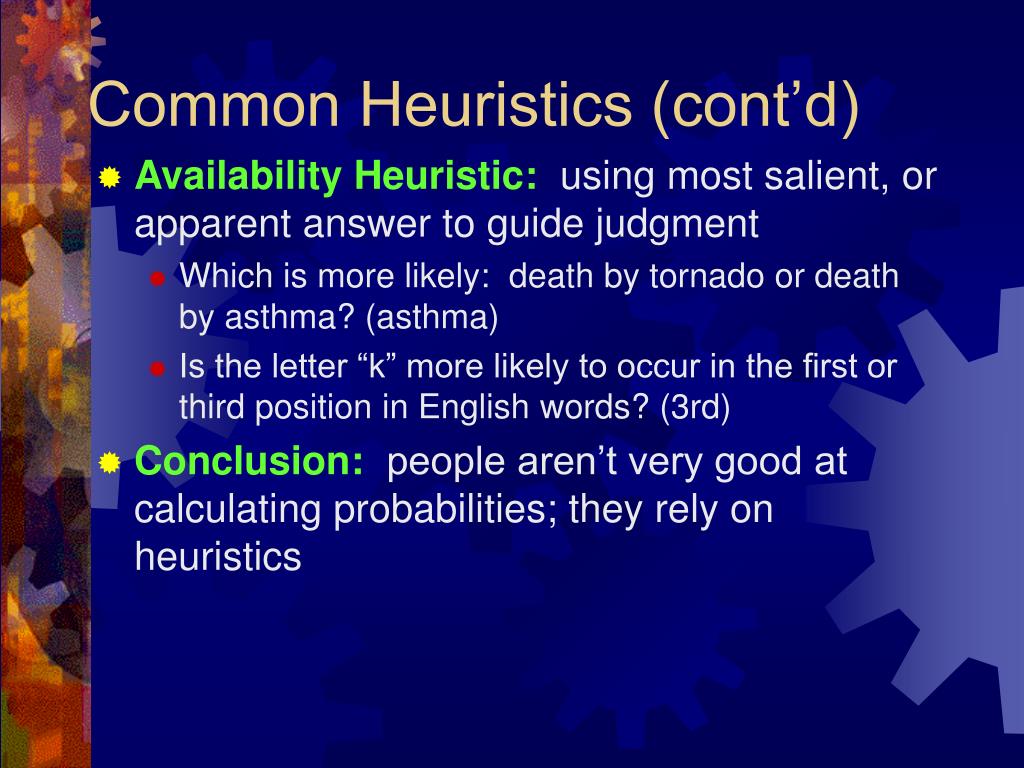 Common Heuristics (cont’d)

Availability Heuristic: using most salient, or apparent answer to guide judgment

Which is more likely: death by tornado or death by asthma? (asthma)

Is the letter “k” more likely to occur in the first or third position in English words? (3rd)

Conclusion: people aren’t very good at calculating probabilities; they rely on heuristics